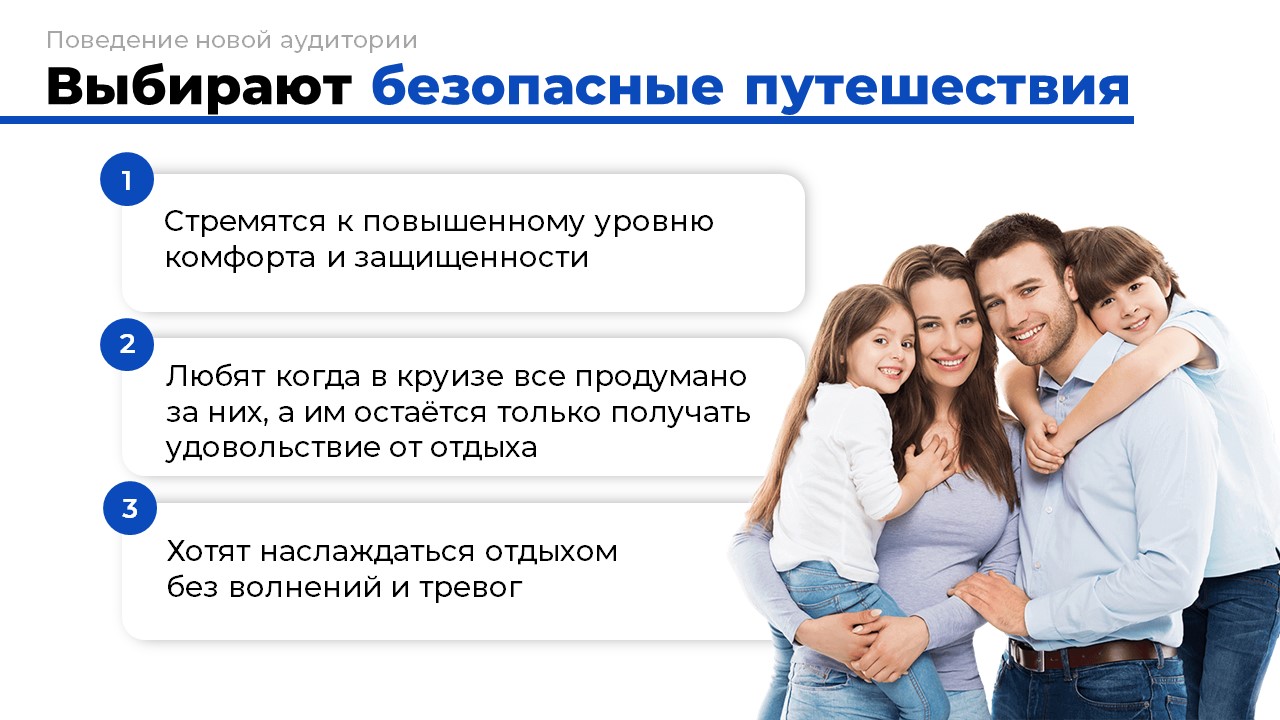 Поведение новой аудитории

Выбирают безопасные путешествия

1

Стремятся к повышенному уровню комфорта и защищенности

2

Любят когда в круизе все продумано за них, а им остаётся только получать удовольствие от отдыха

3

Хотят наслаждаться отдыхом без волнений и тревог